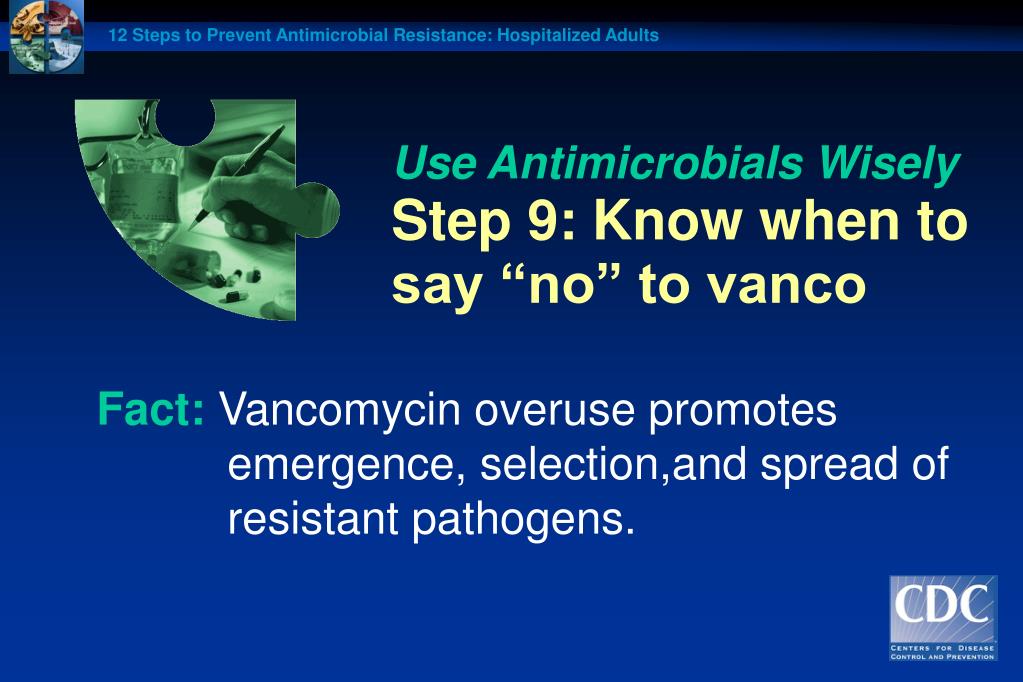 12 Steps to Prevent Antimicrobial Resistance: Hospitalized Adults

Use Antimicrobials Wisely
Step 9: Know when to say “no” to vanco

Fact: Vancomycin overuse promotes emergence, selection,and spread of resistant pathogens.

CDC
CENTERS FOR DISEASE CONTROL AND PREVENTION